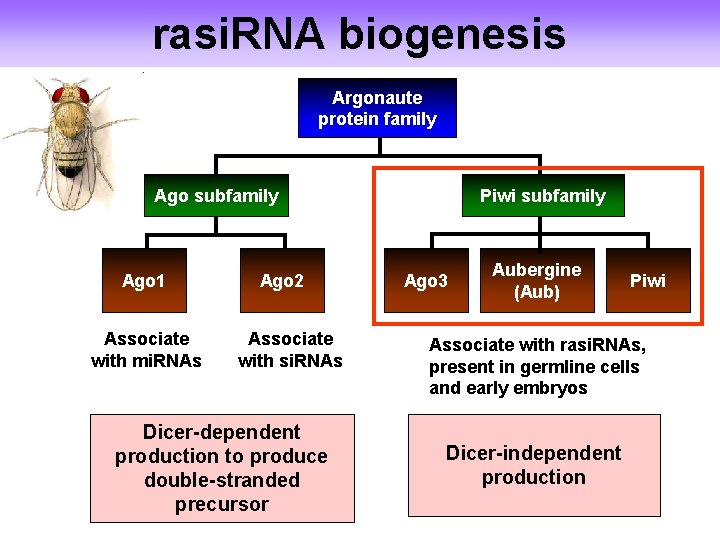 rasiRNA biogenesis

Argonaute protein family

Ago subfamily

Piwi subfamily

Ago1

Ago2

Ago3

Aubergine (Aub)

Piwi

Associate with miRNAs

Associate with siRNAs

Associate with rasiRNAs, present in germline cells and early embryos

Dicer-dependent production to produce double-stranded precursor

Dicer-independent production